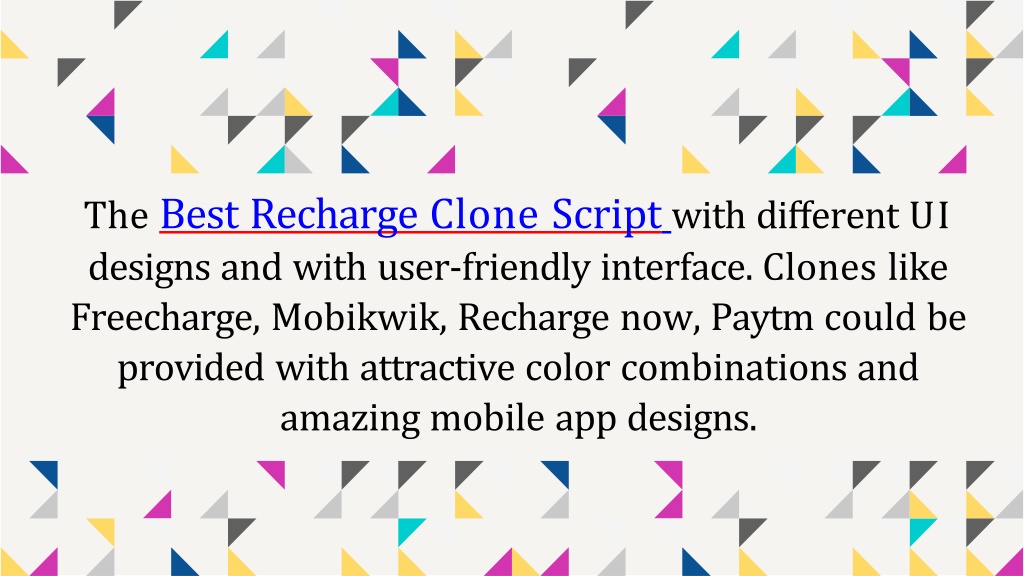 The Best Recharge Clone Script with different UI designs and with user-friendly interface. Clones like Freecharge, Mobikwik, Recharge now, Paytm could be provided with attractive color combinations and amazing mobile app designs.